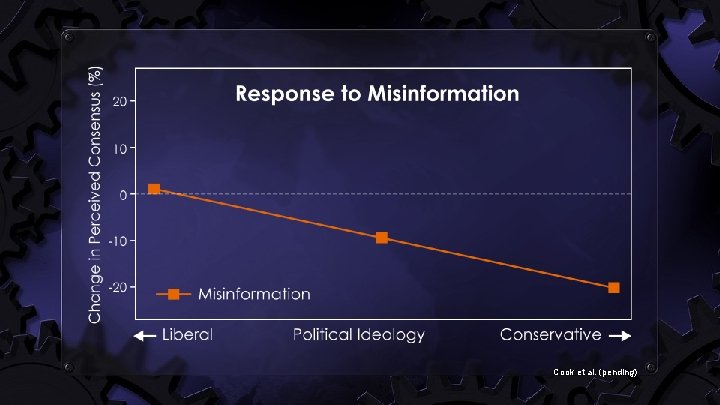 Response to Misinformation

Change in Perceived Consensus (%)

20
10
0
-10
-20

Misinformation

← Liberal
Political Ideology
Conservative →

Cook et al. (pending)